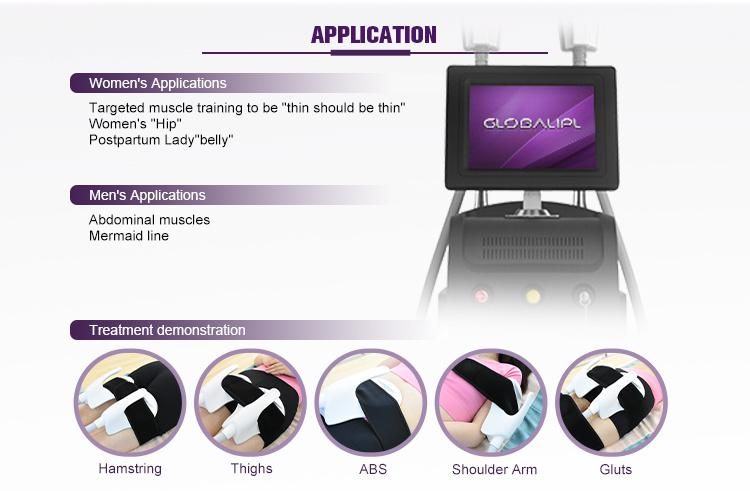 APPLICATION

Women's Applications

Targeted muscle training to be "thin should be thin"
Women's "Hip"
Postpartum Lady"belly"

GLOBALIPL

Men's Applications

Abdominal muscles
Mermaid line

Treatment demonstration

Hamstring

Thighs

ABS

Shoulder Arm

Gluts